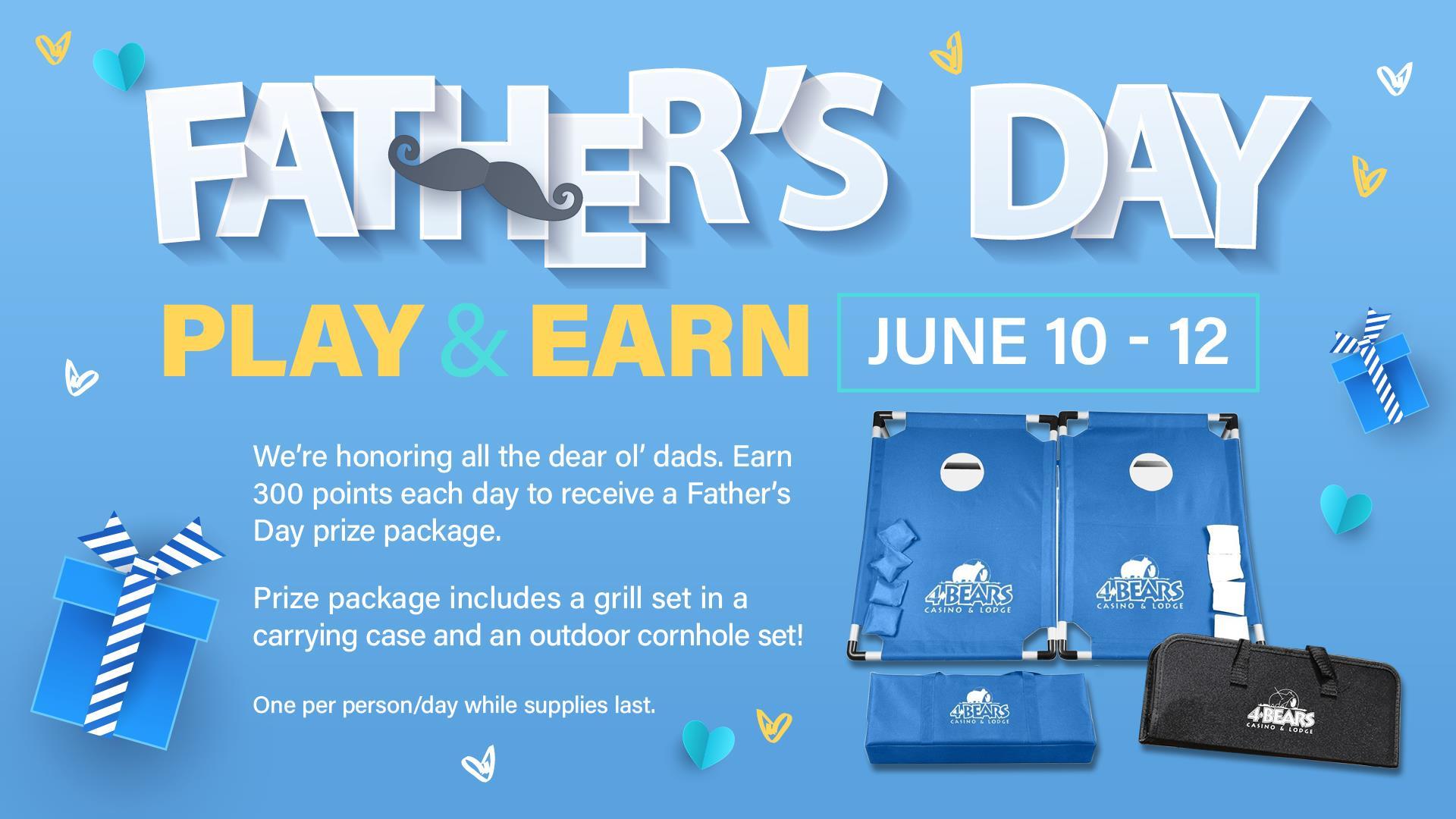 FATHER'S DAY

PLAY & EARN

JUNE 10 - 12

We're honoring all the dear ol' dads. Earn 300 points each day to receive a Father's Day prize package.

Prize package includes a grill set in a carrying case and an outdoor cornhole set!

One per person/day while supplies last.

4 BEARS CASINO & LODGE

4 BEARS CASINO & LODGE

4 BEARS CASINO & LODGE

4 BEARS CASINO & LODGE